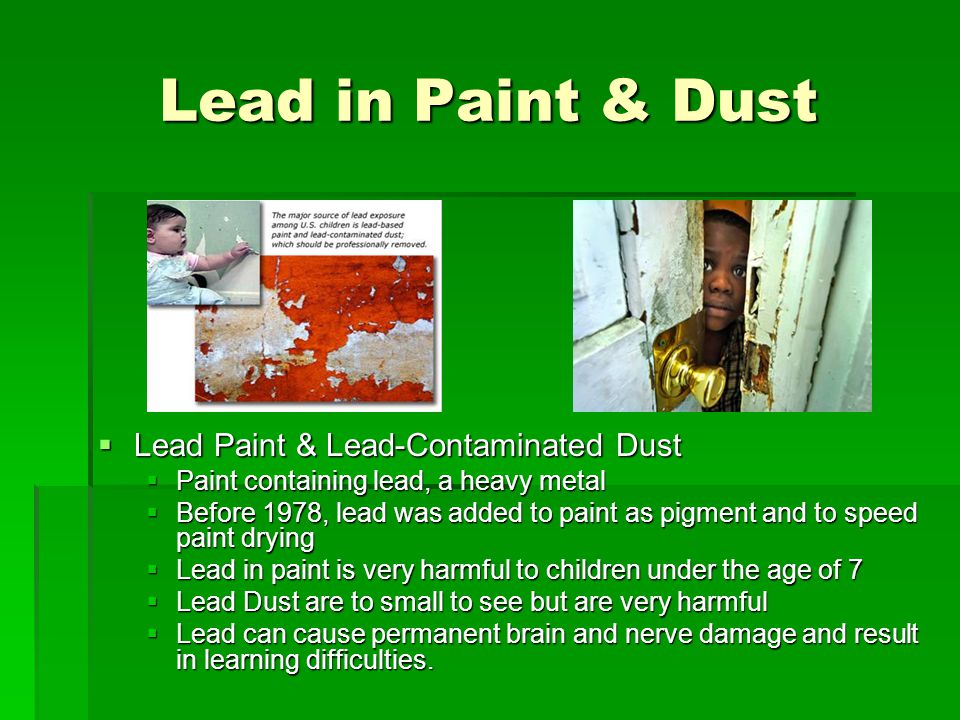 Lead in Paint & Dust

The major source of lead exposure among U.S. children is lead-based paint and lead-contaminated dust; which should be professionally removed.

- Lead Paint & Lead-Contaminated Dust
  - Paint containing lead, a heavy metal
  - Before 1978, lead was added to paint as pigment and to speed paint drying
  - Lead in paint is very harmful to children under the age of 7
  - Lead Dust are to small to see but are very harmful
  - Lead can cause permanent brain and nerve damage and result in learning difficulties.